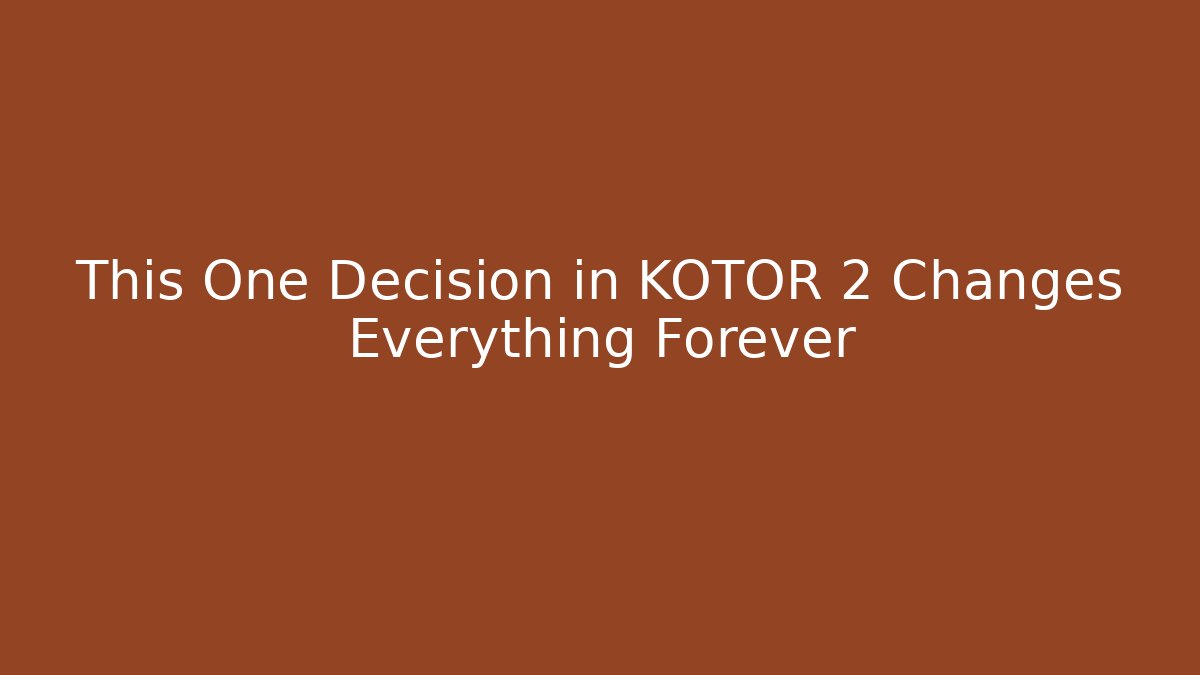 This One Decision in KOTOR 2 Changes Everything Forever